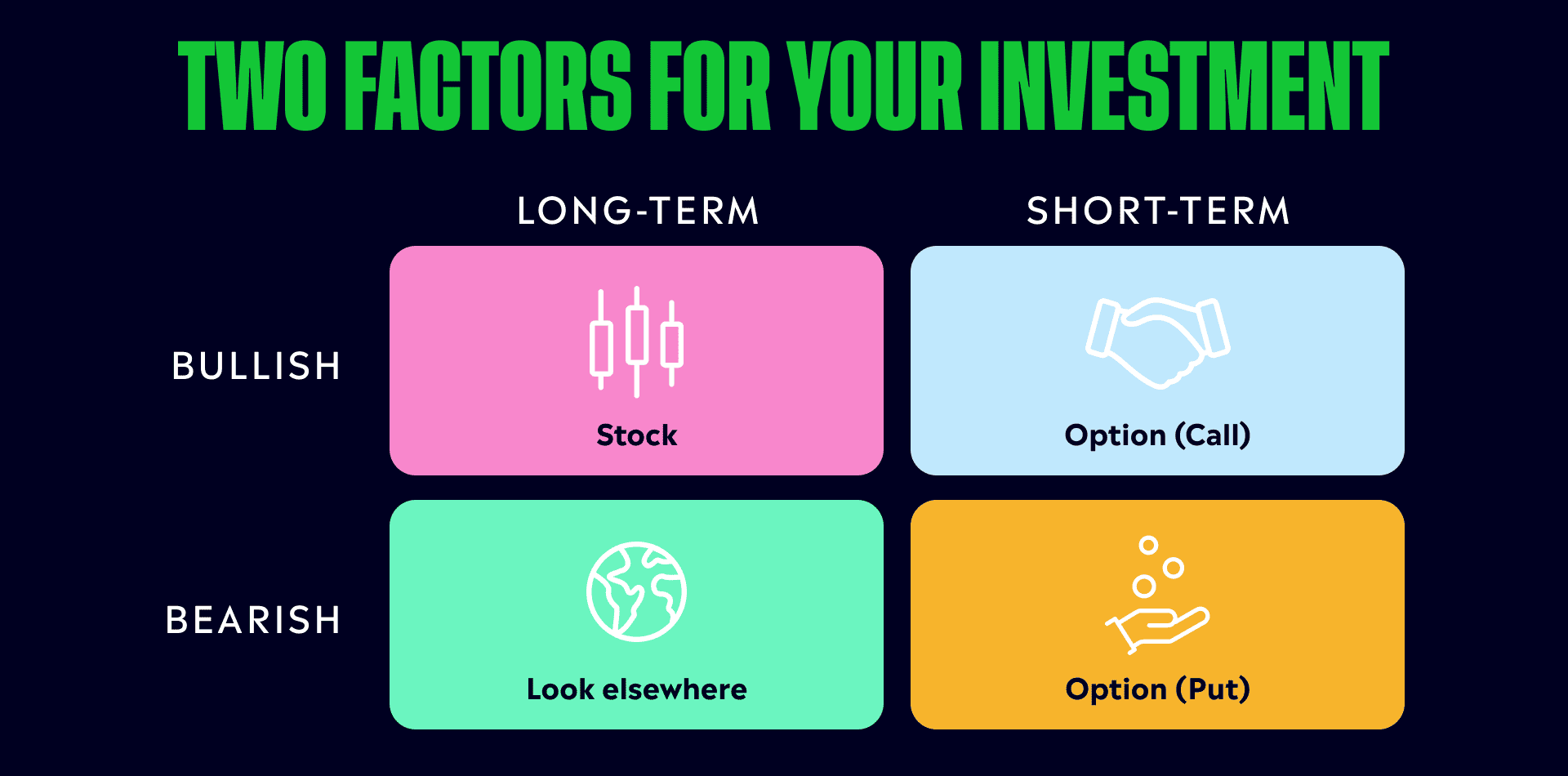 TWO FACTORS FOR YOUR INVESTMENT

| | LONG-TERM | SHORT-TERM |
|---|---|---|
| BULLISH | Stock | Option (Call) |
| BEARISH | Look elsewhere | Option (Put) |